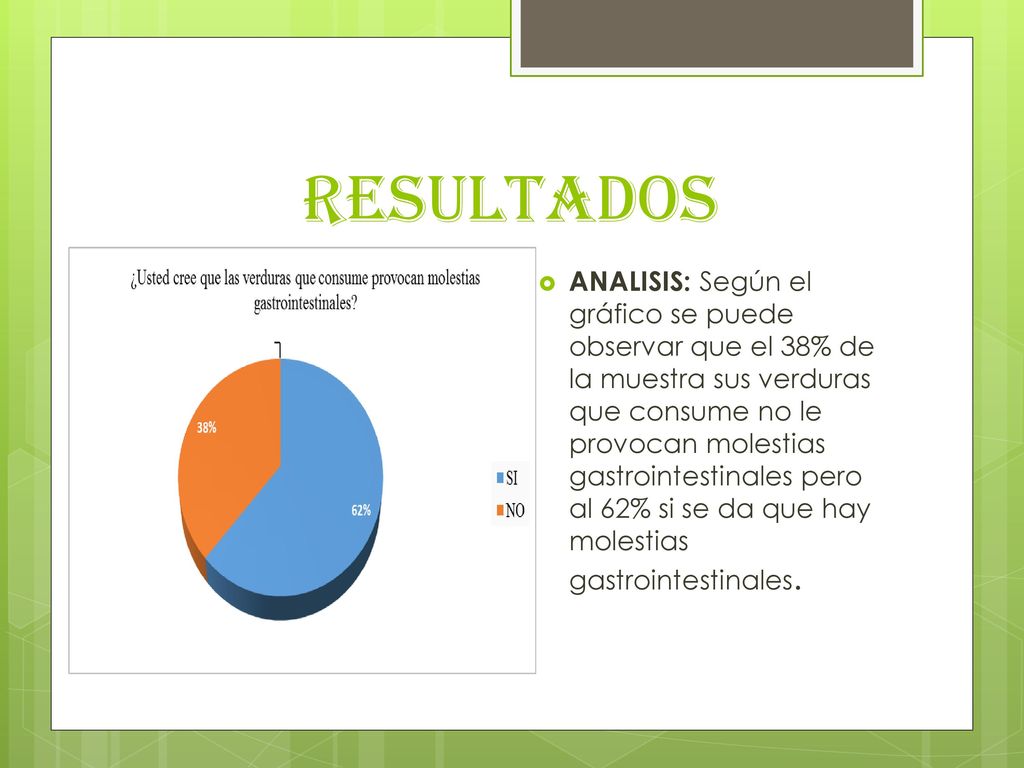 RESULTADOS

¿Usted cree que las verduras que consume provocan molestias gastrointestinales?

38%

62%

SI

NO

ANALISIS: Según el gráfico se puede observar que el 38% de la muestra sus verduras que consume no le provocan molestias gastrointestinales pero al 62% si se da que hay molestias gastrointestinales.